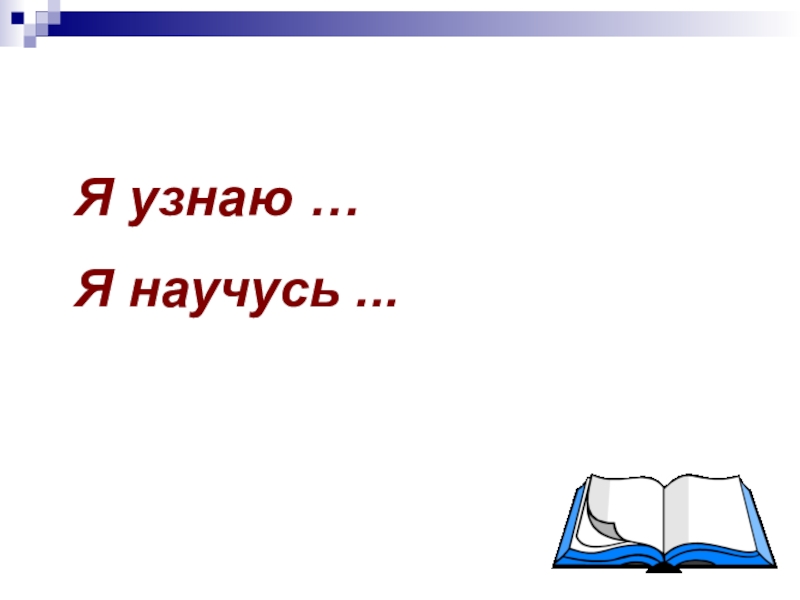 Я узнаю …

Я научусь ...